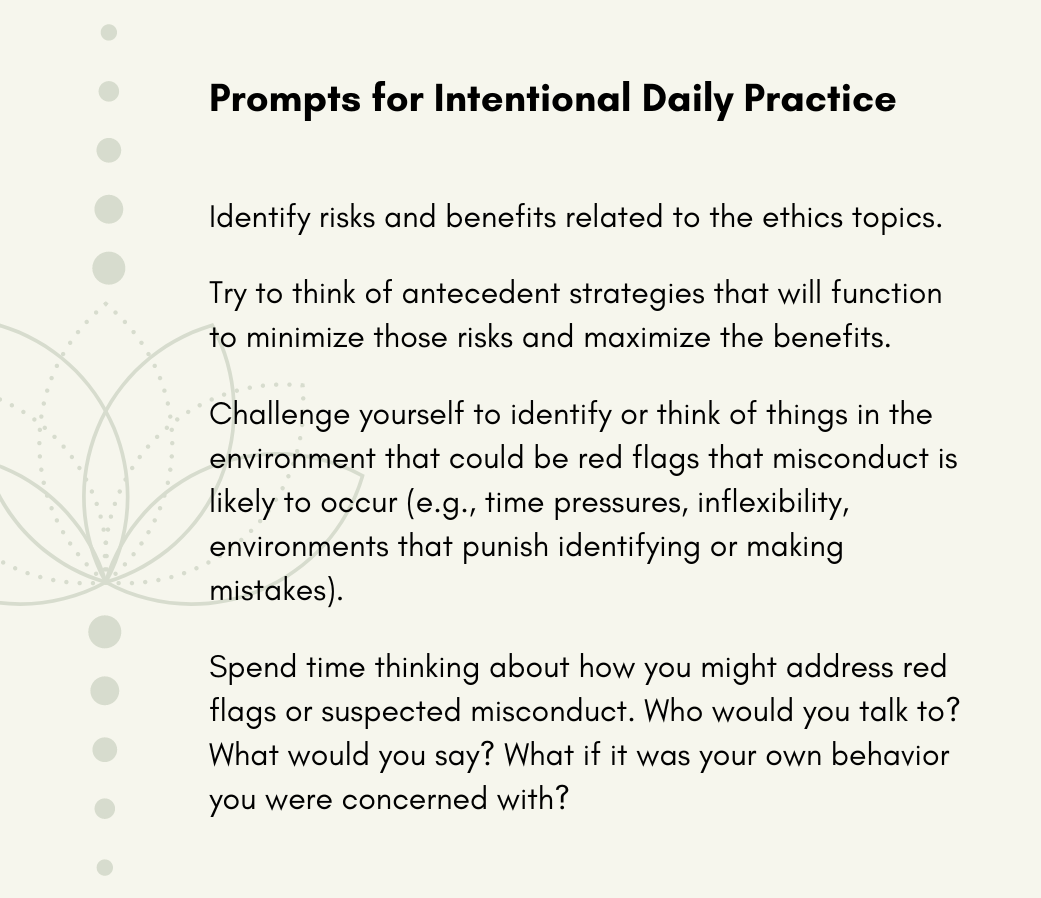 Prompts for Intentional Daily Practice

Identify risks and benefits related to the ethics topics.

Try to think of antecedent strategies that will function to minimize those risks and maximize the benefits.

Challenge yourself to identify or think of things in the environment that could be red flags that misconduct is likely to occur (e.g., time pressures, inflexibility, environments that punish identifying or making mistakes).

Spend time thinking about how you might address red flags or suspected misconduct. Who would you talk to? What would you say? What if it was your own behavior you were concerned with?